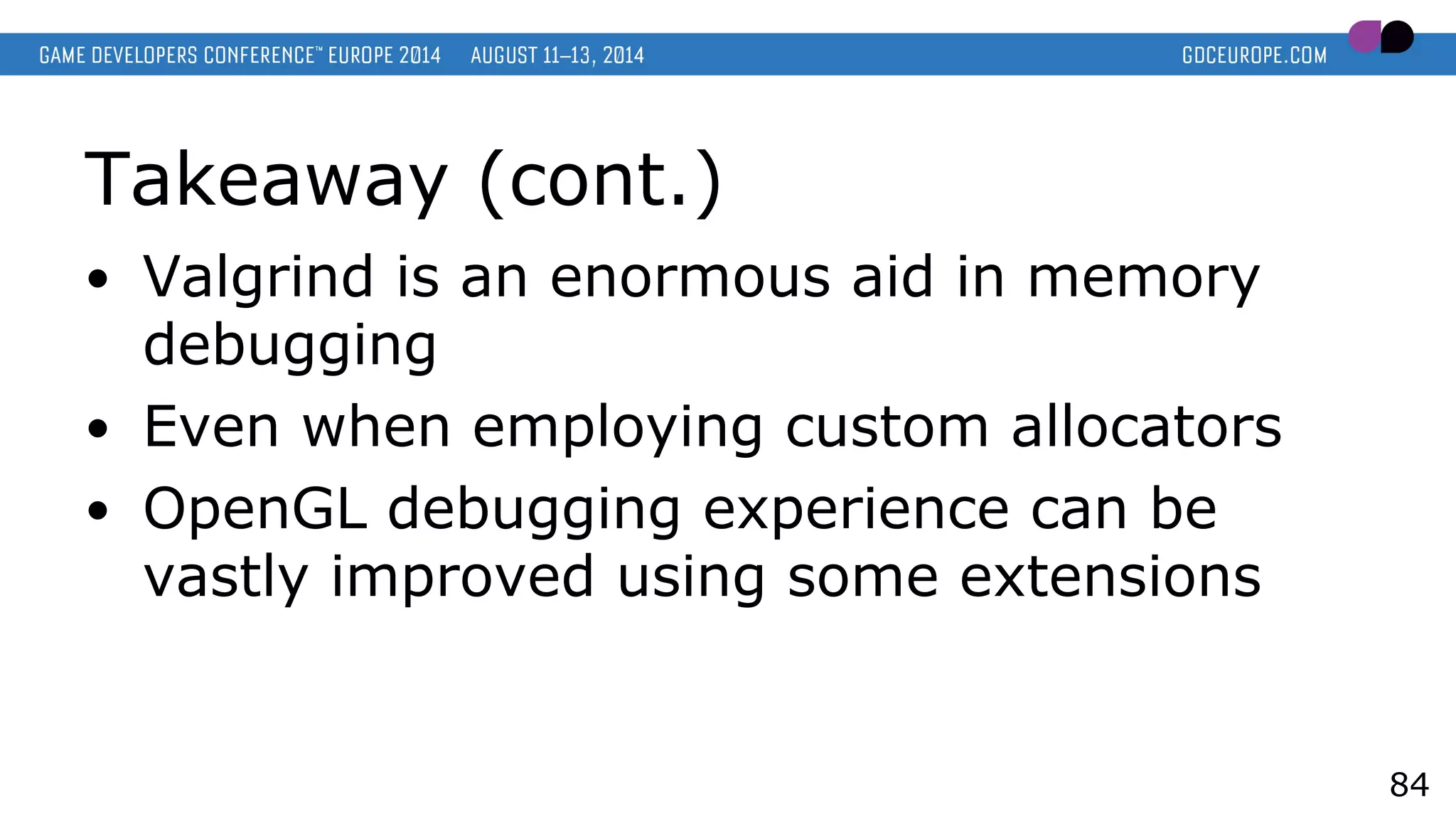 GAME DEVELOPERS CONFERENCE™ EUROPE 2014 AUGUST 11–13, 2014 GDCEUROPE.COM

Takeaway (cont.)

• Valgrind is an enormous aid in memory debugging
• Even when employing custom allocators
• OpenGL debugging experience can be vastly improved using some extensions

84